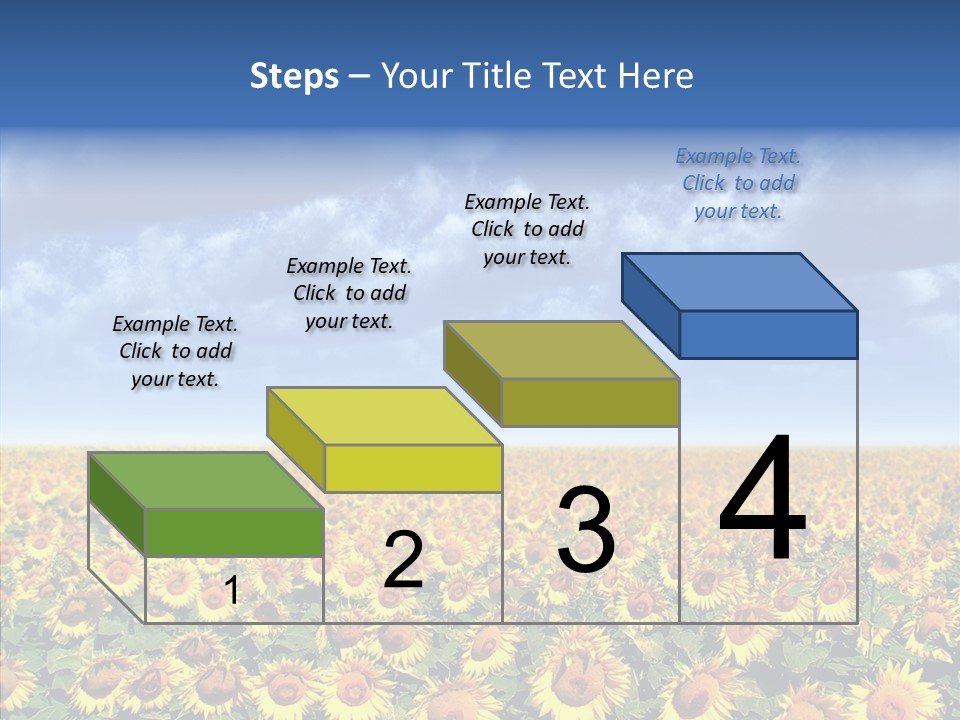 Steps – Your Title Text Here

Example Text. Click to add your text.

Example Text. Click to add your text.

Example Text. Click to add your text.

Example Text. Click to add your text.

1

2

3

4